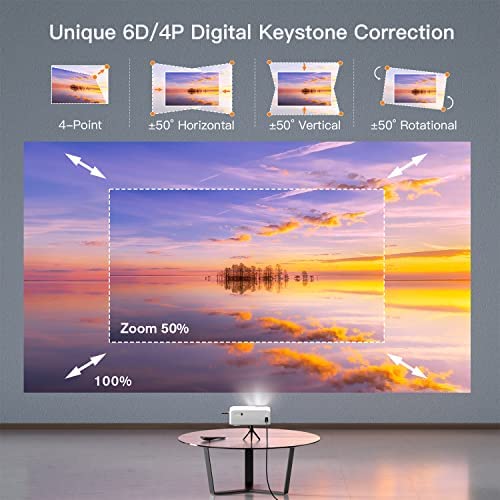 Unique 6D/4P Digital Keystone Correction

4-Point

±50° Horizontal

±50° Vertical

±50° Rotational

Zoom 50%

100%